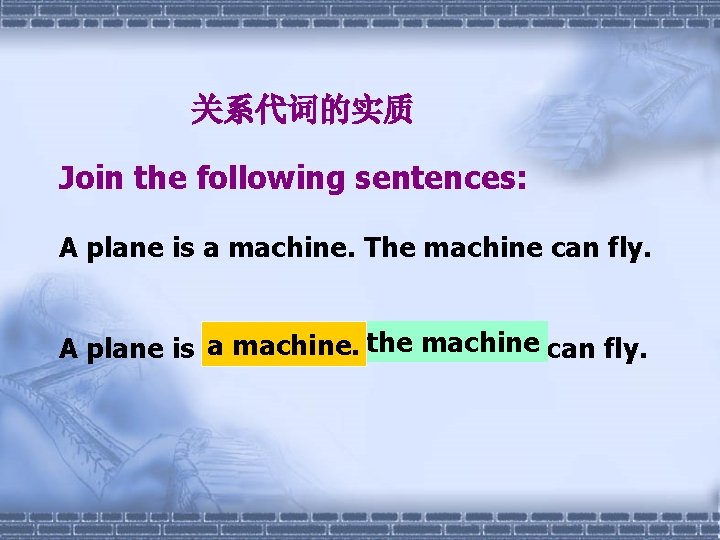 关系代词的实质

Join the following sentences:

A plane is a machine. The machine can fly.

A plane is a machine. the machine can fly.